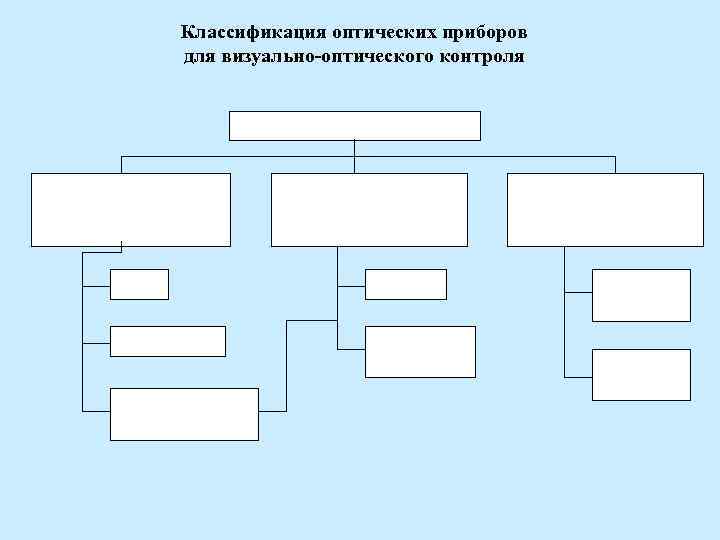 Классификация оптических приборов для визуально-оптического контроля